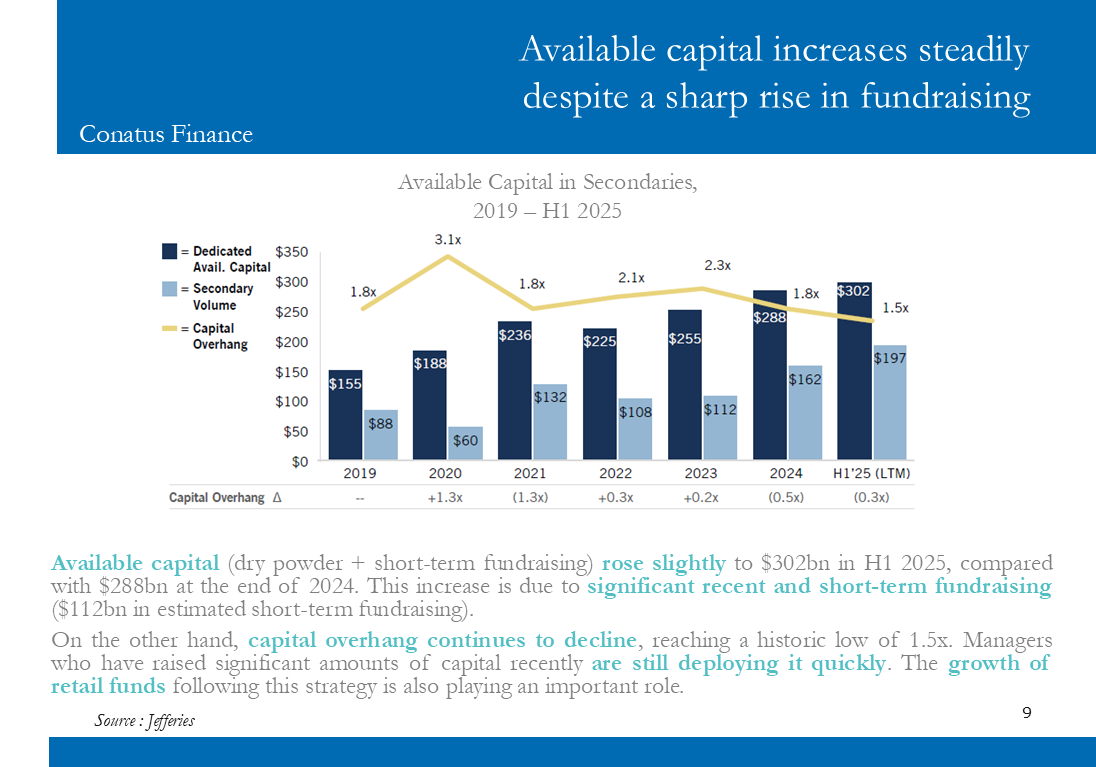 Available capital increases steadily despite a sharp rise in fundraising

Conatus Finance

Available Capital in Secondaries, 2019 – H1 2025

= Dedicated Avail. Capital
= Secondary Volume
= Capital Overhang

$350
$300
$250
$200
$150
$100
$50
$0

1.8x
3.1x
1.8x
2.1x
2.3x
1.8x
1.5x

$155
$88
$188
$60
$236
$132
$225
$108
$255
$112
$288
$162
$302
$197

| | 2019 | 2020 | 2021 | 2022 | 2023 | 2024 | H1'25 (LTM) |
|---|---|---|---|---|---|---|---|
| Capital Overhang Δ | -- | +1.3x | (1.3x) | +0.3x | +0.2x | (0.5x) | (0.3x) |

Available capital (dry powder + short-term fundraising) rose slightly to $302bn in H1 2025, compared with $288bn at the end of 2024. This increase is due to significant recent and short-term fundraising ($112bn in estimated short-term fundraising).

On the other hand, capital overhang continues to decline, reaching a historic low of 1.5x. Managers who have raised significant amounts of capital recently are still deploying it quickly. The growth of retail funds following this strategy is also playing an important role.

Source : Jefferies

9